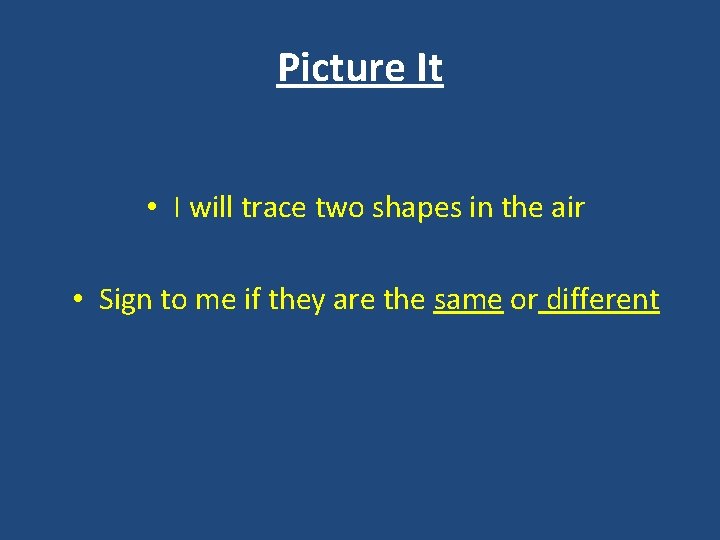 Picture It

• I will trace two shapes in the air

• Sign to me if they are the same or different